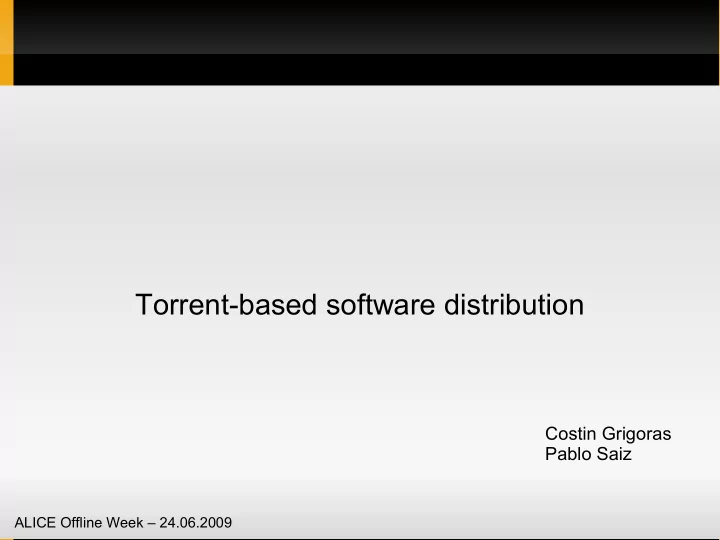 Torrent-based software distribution

Costin Grigoras
Pablo Saiz

ALICE Offline Week – 24.06.2009